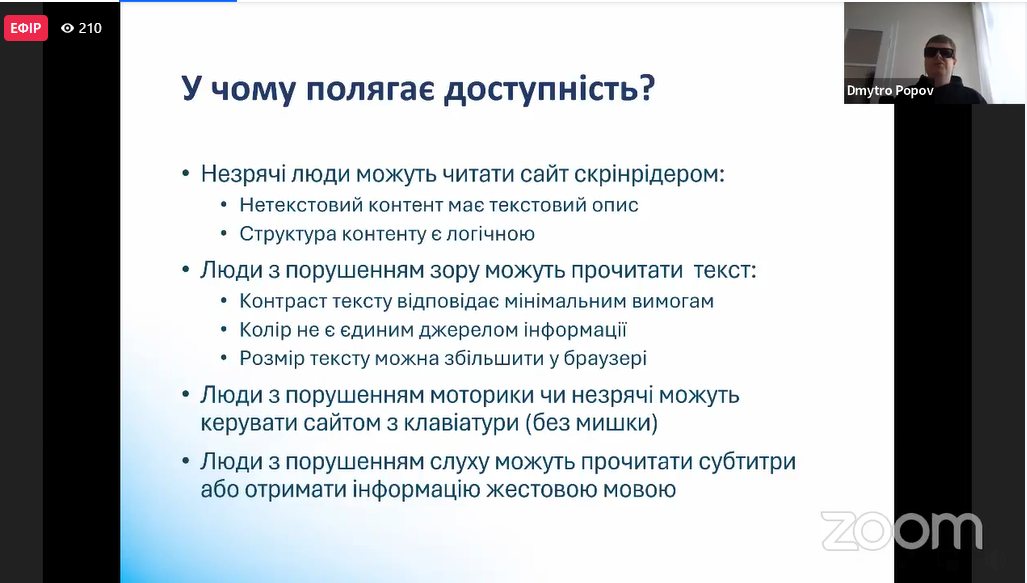 ЕФІР 210

Dmytro Popov

У чому полягає доступність?

• Незрячі люди можуть читати сайт скрінрідером:
  • Нетекстовий контент має текстовий опис
  • Структура контенту є логічною
• Люди з порушенням зору можуть прочитати текст:
  • Контраст тексту відповідає мінімальним вимогам
  • Колір не є єдиним джерелом інформації
  • Розмір тексту можна збільшити у браузері
• Люди з порушенням моторики чи незрячі можуть керувати сайтом з клавіатури (без мишки)
• Люди з порушенням слуху можуть прочитати субтитри або отримати інформацію жестовою мовою

zoom